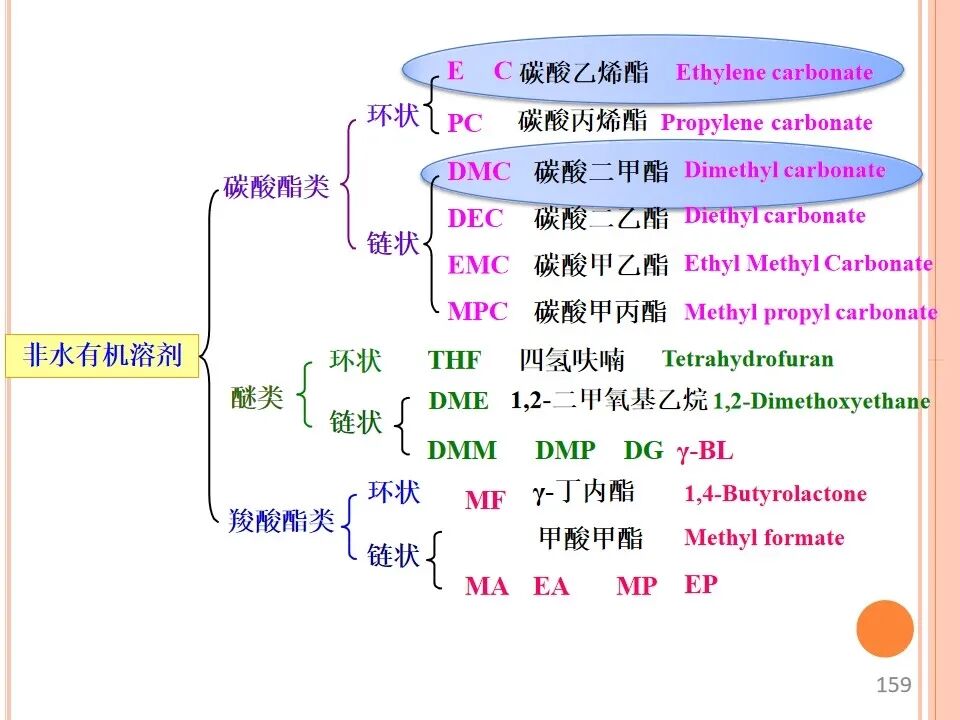 非水有机溶剂

碳酸酯类

环状

E C 碳酸乙烯酯 Ethylene carbonate

PC 碳酸丙烯酯 Propylene carbonate

链状

DMC 碳酸二甲酯 Dimethyl carbonate

DEC 碳酸二乙酯 Diethyl carbonate

EMC 碳酸甲乙酯 Ethyl Methyl Carbonate

MPC 碳酸甲丙酯 Methyl propyl carbonate

醚类

环状 THF 四氢呋喃 Tetrahydrofuran

链状

DME 1,2-二甲氧基乙烷 1,2-Dimethoxyethane

DMM DMP DG γ-BL

羧酸酯类

环状 MF γ-丁内酯 1,4-Butyrolactone

链状

甲酸甲酯 Methyl formate

MA EA MP EP

159